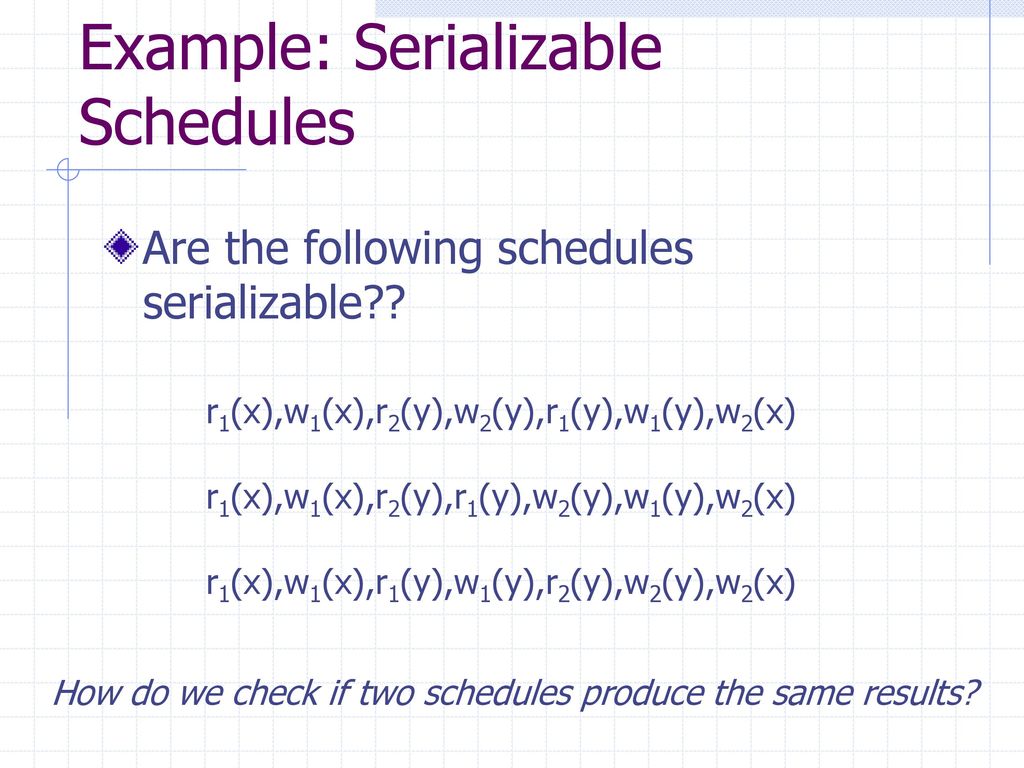 Example: Serializable Schedules

Are the following schedules serializable??

$r_1(x),w_1(x),r_2(y),w_2(y),r_1(y),w_1(y),w_2(x)$

$r_1(x),w_1(x),r_2(y),r_1(y),w_2(y),w_1(y),w_2(x)$

$r_1(x),w_1(x),r_1(y),w_1(y),r_2(y),w_2(y),w_2(x)$

How do we check if two schedules produce the same results?